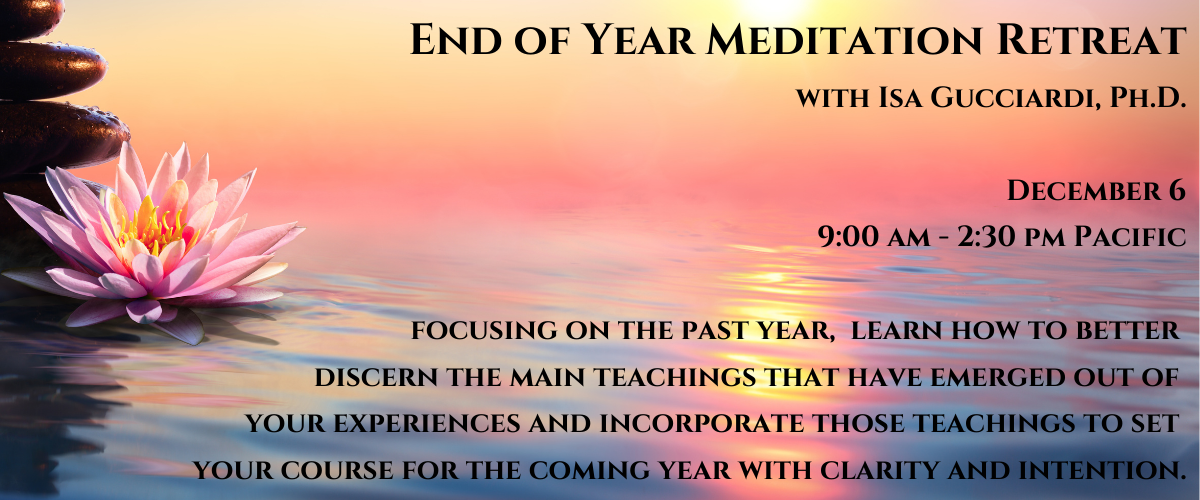 End of Year Meditation Retreat

with Isa Gucciardi, Ph.D.

December 6
9:00 am - 2:30 pm Pacific

focusing on the past year, learn how to better discern the main teachings that have emerged out of your experiences and incorporate those teachings to set your course for the coming year with clarity and intention.